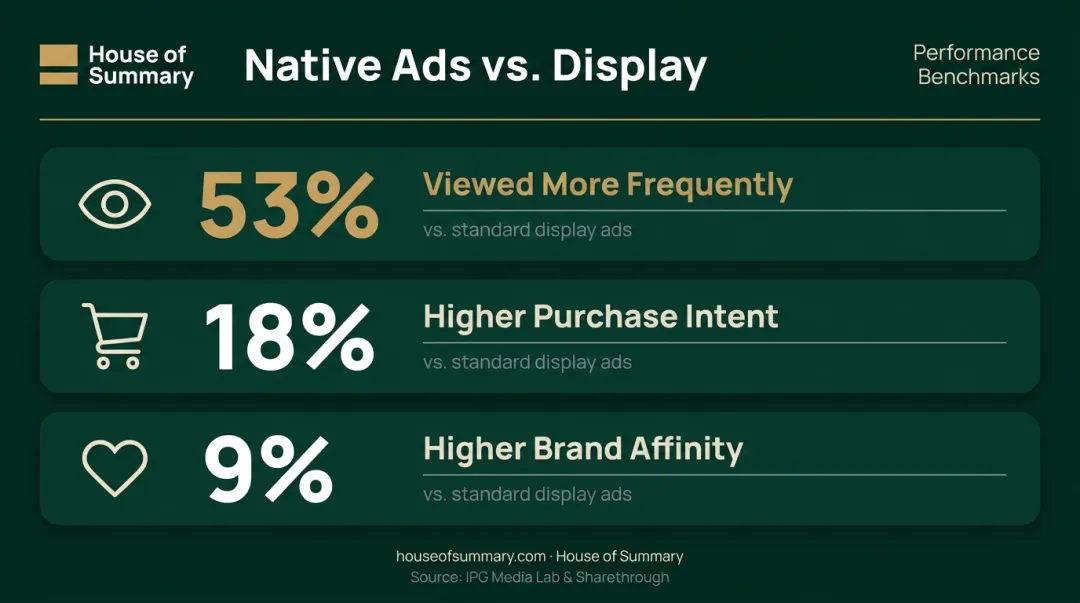 House of Summary

Native Ads vs. Display

Performance Benchmarks

53%
Viewed More Frequently
vs. standard display ads

18%
Higher Purchase Intent
vs. standard display ads

9%
Higher Brand Affinity
vs. standard display ads

houseofsummary.com · House of Summary
Source: IPG Media Lab & Sharethrough